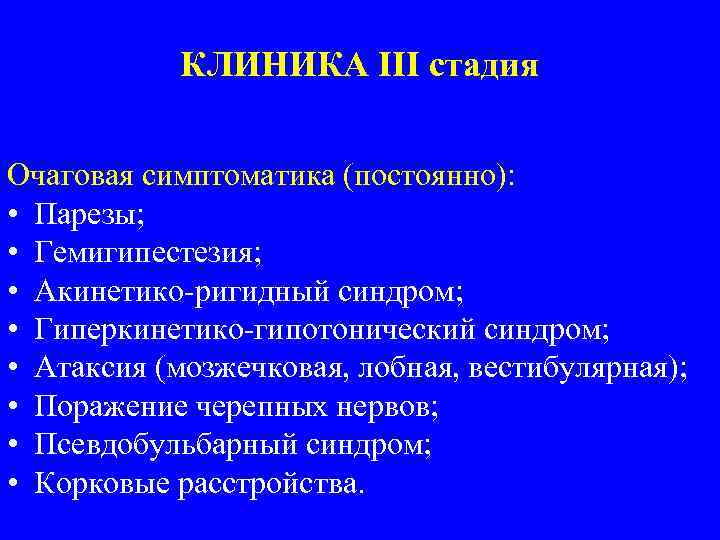 КЛИНИКА III стадия

Очаговая симптоматика (постоянно):
• Парезы;
• Гемигипестезия;
• Акинетико-ригидный синдром;
• Гиперкинетико-гипотонический синдром;
• Атаксия (мозжечковая, лобная, вестибулярная);
• Поражение черепных нервов;
• Псевдобульбарный синдром;
• Корковые расстройства.